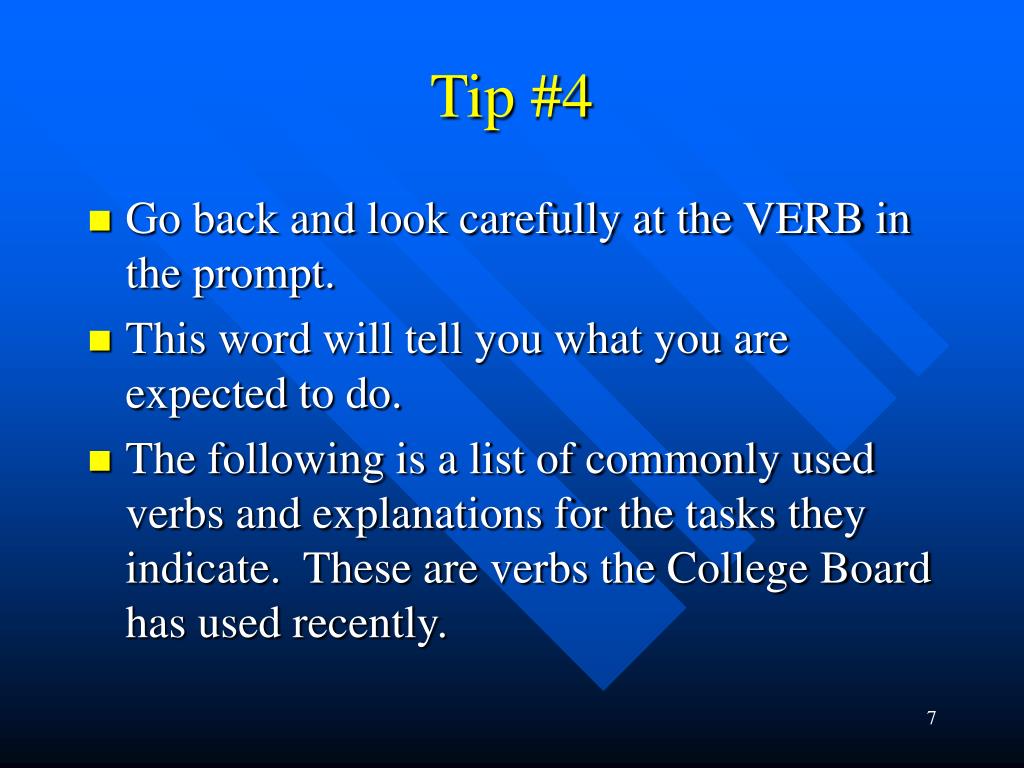 Tip #4

Go back and look carefully at the VERB in the prompt.

This word will tell you what you are expected to do.

The following is a list of commonly used verbs and explanations for the tasks they indicate. These are verbs the College Board has used recently.

7